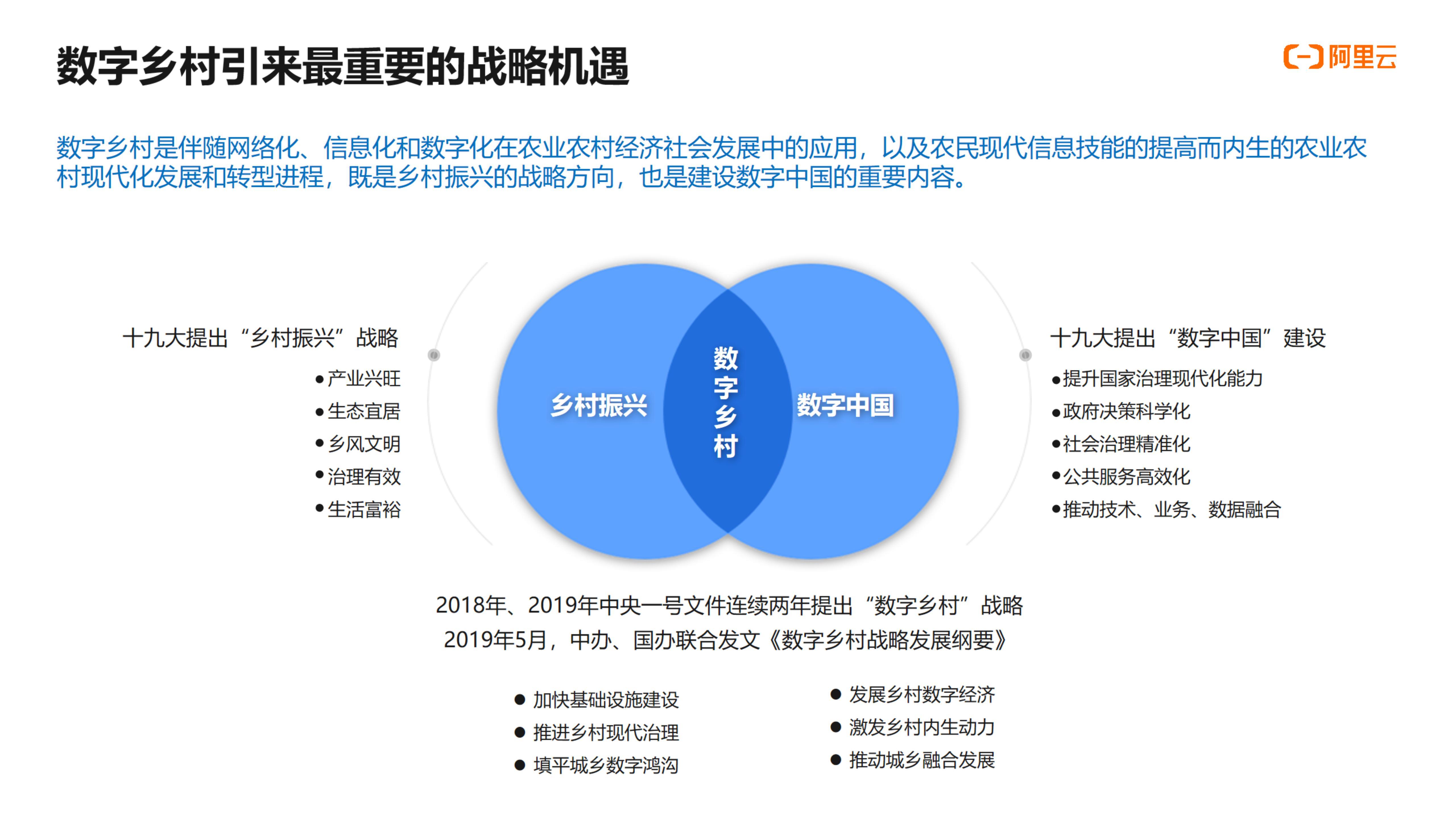 数字乡村引来最重要的战略机遇

阿里云

数字乡村是伴随网络化、信息化和数字化在农业农村经济社会发展中的应用，以及农民现代信息技能的提高而内生的农业农村现代化发展和转型进程，既是乡村振兴的战略方向，也是建设数字中国的重要内容。

十九大提出“乡村振兴”战略

●产业兴旺
●生态宜居
●乡风文明
●治理有效
●生活富裕

乡村振兴

数字乡村

数字中国

十九大提出“数字中国”建设

●提升国家治理现代化能力
●政府决策科学化
●社会治理精准化
●公共服务高效化
●推动技术、业务、数据融合

2018年、2019年中央一号文件连续两年提出“数字乡村”战略
2019年5月，中办、国办联合发文《数字乡村战略发展纲要》

● 加快基础设施建设
● 推进乡村现代治理
● 填平城乡数字鸿沟

● 发展乡村数字经济
● 激发乡村内生动力
● 推动城乡融合发展